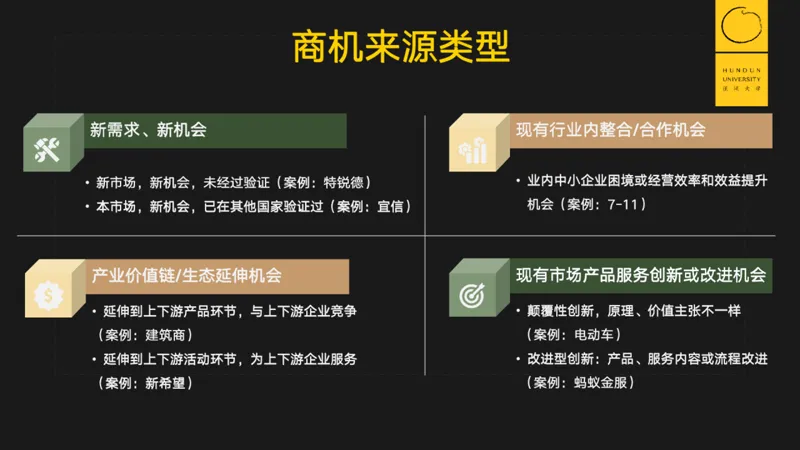 商机来源类型

HUNDUN UNIVERSITY 混沌大学

新需求、新机会

• 新市场，新机会，未经过验证（案例：特锐德）
• 本市场，新机会，已在其他国家验证过（案例：宜信）

现有行业内整合/合作机会

• 业内中小企业困境或经营效率和效益提升机会（案例：7-11）

产业价值链/生态延伸机会

• 延伸到上下游产品环节，与上下游企业竞争（案例：建筑商）
• 延伸到上下游活动环节，为上下游企业服务（案例：新希望）

现有市场产品服务创新或改进机会

• 颠覆性创新，原理、价值主张不一样（案例：电动车）
• 改进型创新：产品、服务内容或流程改进（案例：蚂蚁金服）